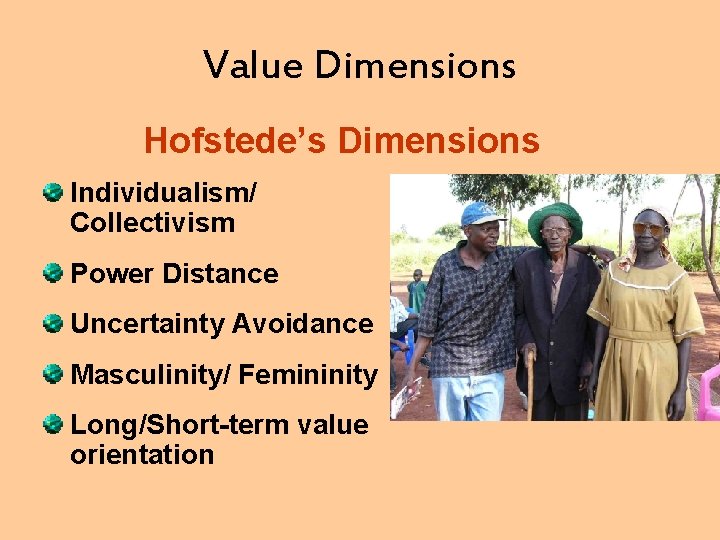 Value Dimensions

Hofstede's Dimensions

Individualism/ Collectivism

Power Distance

Uncertainty Avoidance

Masculinity/ Femininity

Long/Short-term value orientation